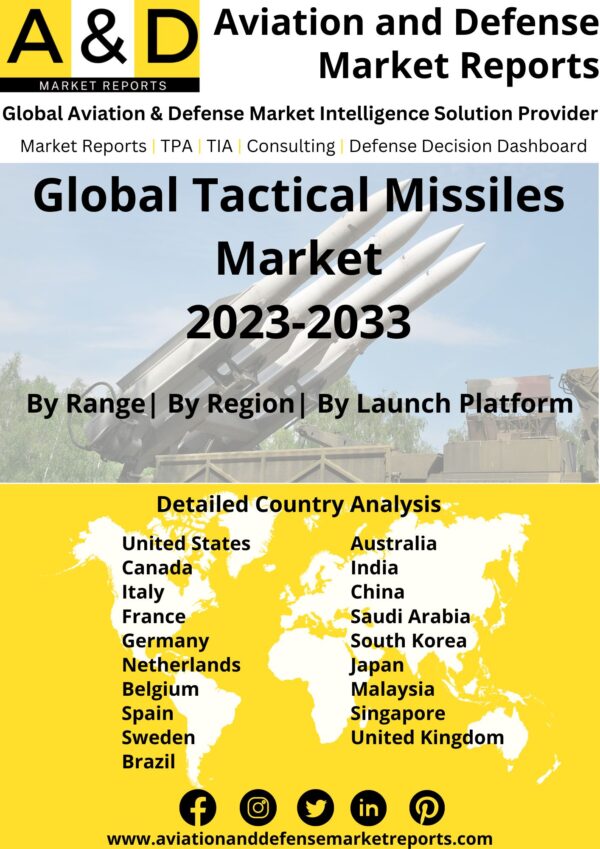 A & D
MARKET REPORTS

Aviation and Defense Market Reports

Global Aviation & Defense Market Intelligence Solution Provider

Market Reports | TPA | TIA | Consulting | Defense Decision Dashboard

Global Tactical Missiles Market 2023-2033

By Range| By Region| By Launch Platform

Detailed Country Analysis

United States
Canada
Italy
France
Germany
Netherlands
Belgium
Spain
Sweden
Brazil

Australia
India
China
Saudi Arabia
South Korea
Japan
Malaysia
Singapore
United Kingdom

www.aviationanddefensemarketreports.com